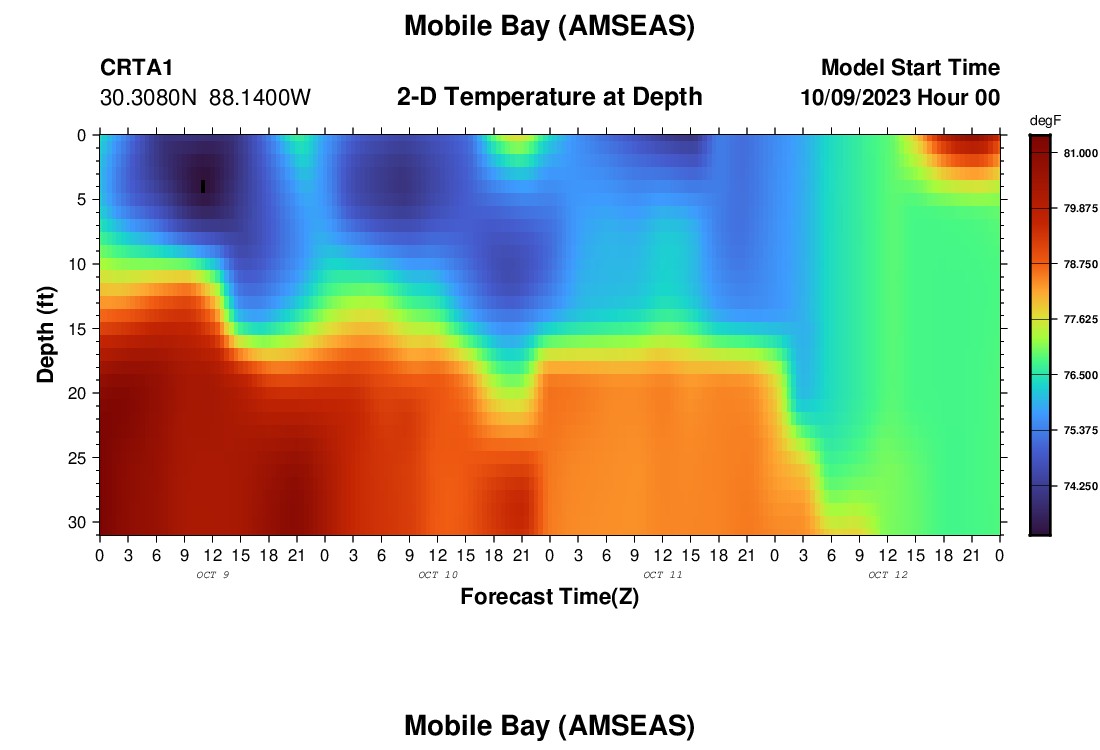 Mobile Bay (AMSEAS)

CRTA1
30.3080N 88.1400W

2-D Temperature at Depth

Model Start Time
10/09/2023 Hour 00

degF
81.000
79.875
78.750
77.625
76.500
75.375
74.250

Depth (ft)
0
5
10
15
20
25
30

0 3 6 9 12 15 18 21 0 3 6 9 12 15 18 21 0 3 6 9 12 15 18 21 0 3 6 9 12 15 18 21 0
OCT 9
OCT 10
OCT 11
OCT 12

Forecast Time(Z)

Mobile Bay (AMSEAS)